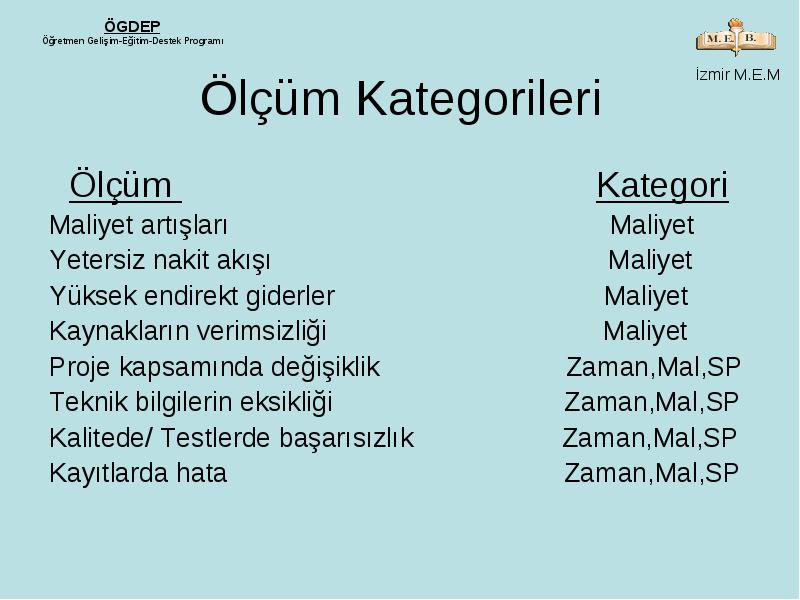 ÖGDEP
Öğretmen Gelişim-Eğitim-Destek Programı

M. E. B.
İzmir M.E.M

Ölçüm Kategorileri

| Ölçüm | Kategori |
|---|---|
| Maliyet artışları | Maliyet |
| Yetersiz nakit akışı | Maliyet |
| Yüksek endirekt giderler | Maliyet |
| Kaynakların verimsizliği | Maliyet |
| Proje kapsamında değişiklik | Zaman,Mal,SP |
| Teknik bilgilerin eksikliği | Zaman,Mal,SP |
| Kalitede/ Testlerde başarısızlık | Zaman,Mal,SP |
| Kayıtlarda hata | Zaman,Mal,SP |